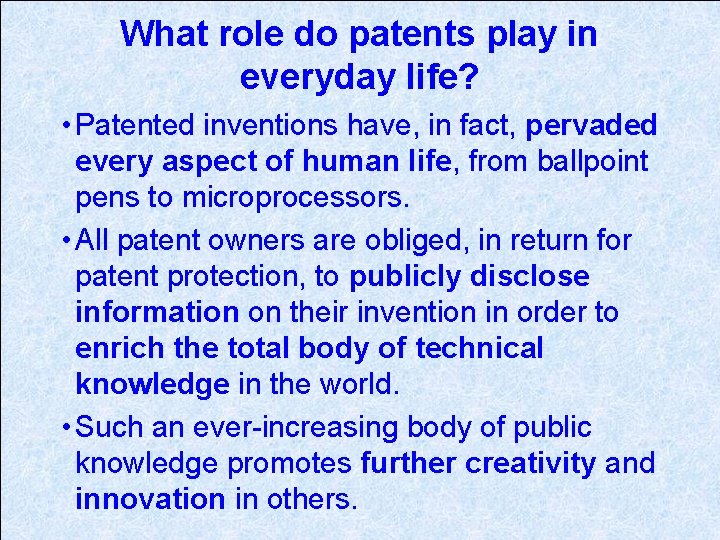 What role do patents play in everyday life?

• Patented inventions have, in fact, pervaded every aspect of human life, from ballpoint pens to microprocessors.

• All patent owners are obliged, in return for patent protection, to publicly disclose information on their invention in order to enrich the total body of technical knowledge in the world.

• Such an ever-increasing body of public knowledge promotes further creativity and innovation in others.